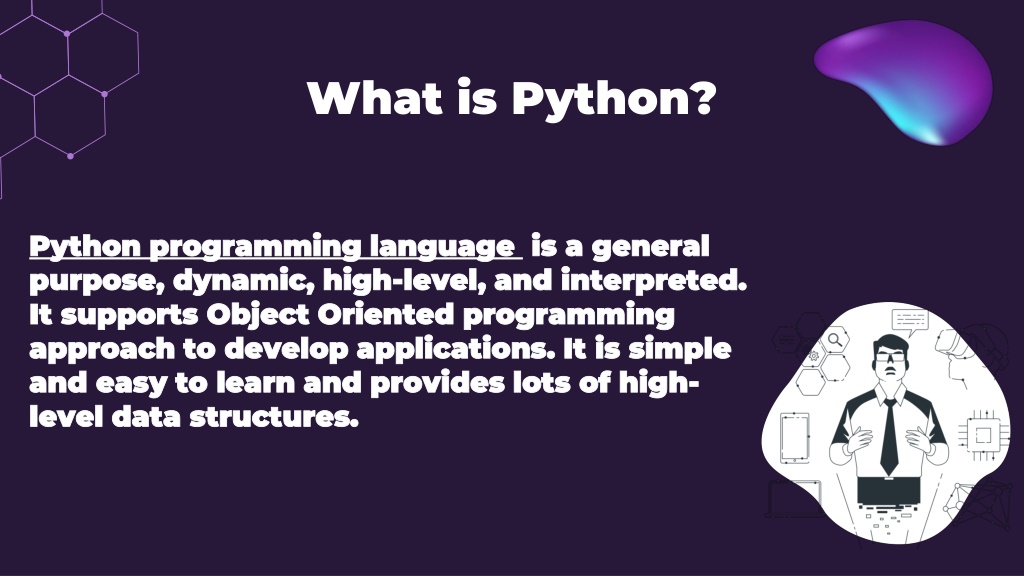 What is Python?

Python programming language is a general purpose, dynamic, high-level, and interpreted. It supports Object Oriented programming approach to develop applications. It is simple and easy to learn and provides lots of high-level data structures.